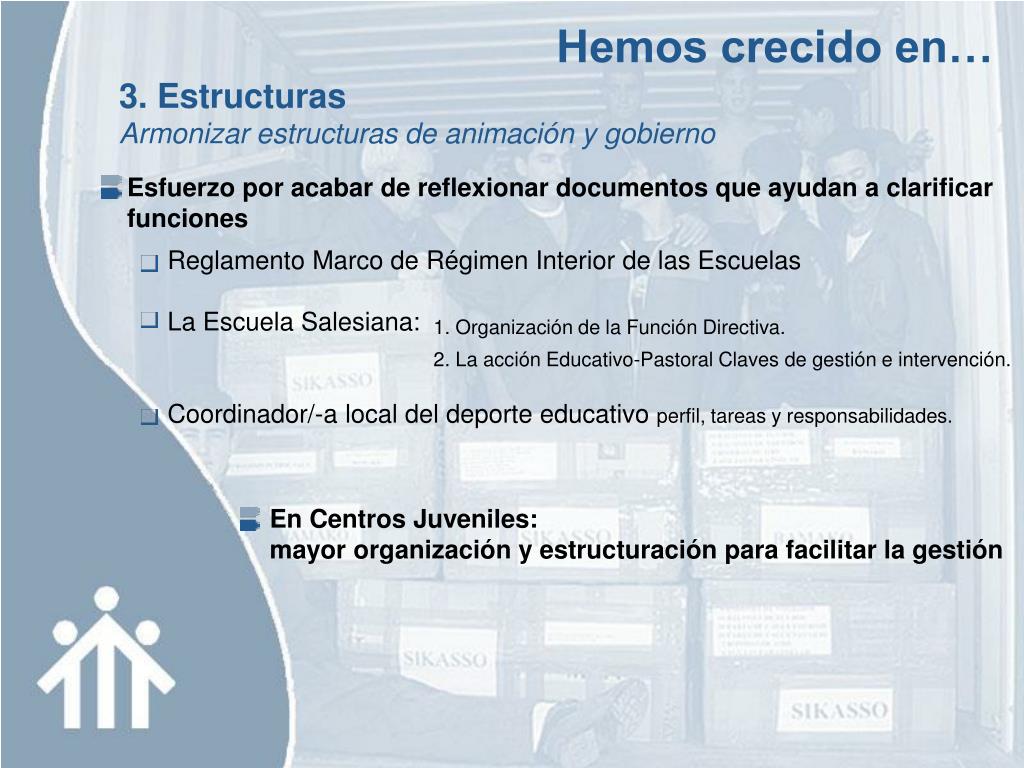 Hemos crecido en…

3. Estructuras

Armonizar estructuras de animación y gobierno

Esfuerzo por acabar de reflexionar documentos que ayudan a clarificar funciones

Reglamento Marco de Régimen Interior de las Escuelas

La Escuela Salesiana: 1. Organización de la Función Directiva.
2. La acción Educativo-Pastoral Claves de gestión e intervención.

Coordinador/-a local del deporte educativo perfil, tareas y responsabilidades.

En Centros Juveniles:
mayor organización y estructuración para facilitar la gestión

SIKASSO

SIKASSO

SIKASSO

SIKASSO